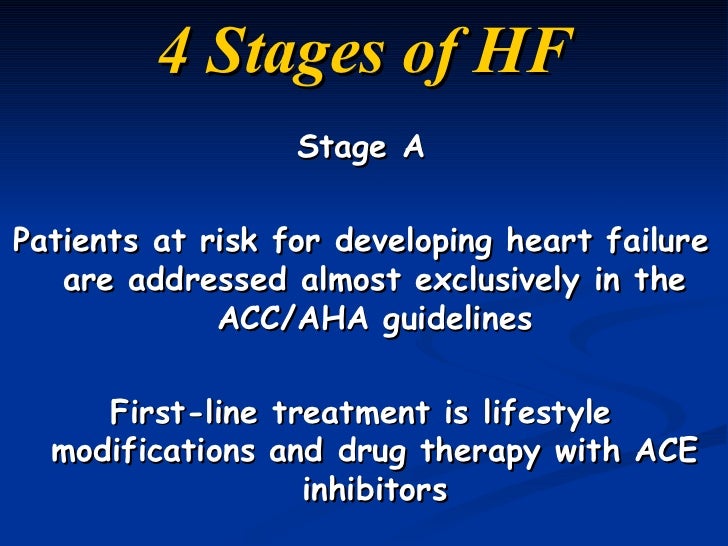 4 Stages of HF

Stage A

Patients at risk for developing heart failure are addressed almost exclusively in the ACC/AHA guidelines

First-line treatment is lifestyle modifications and drug therapy with ACE inhibitors